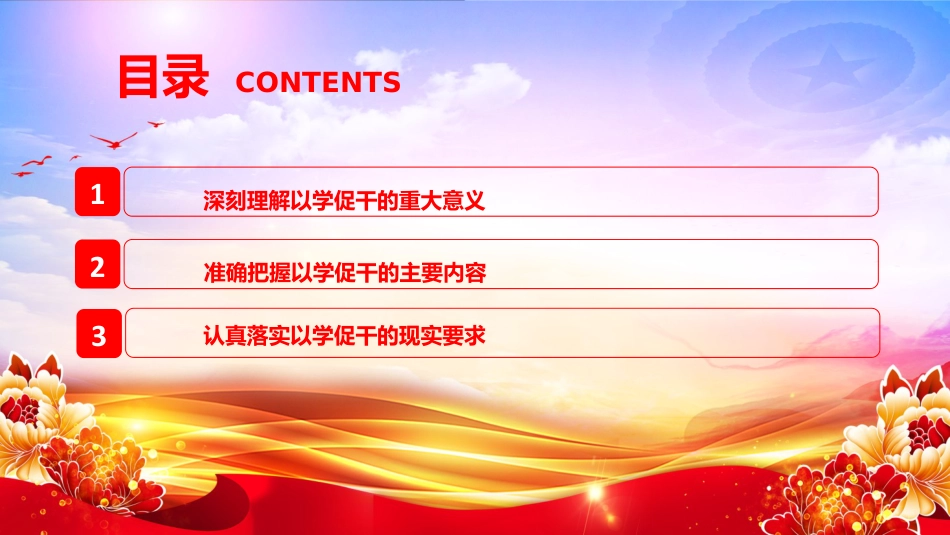 目录 CONTENTS

1 深刻理解以学促干的重大意义

2 准确把握以学促干的主要内容

3 认真落实以学促干的现实要求